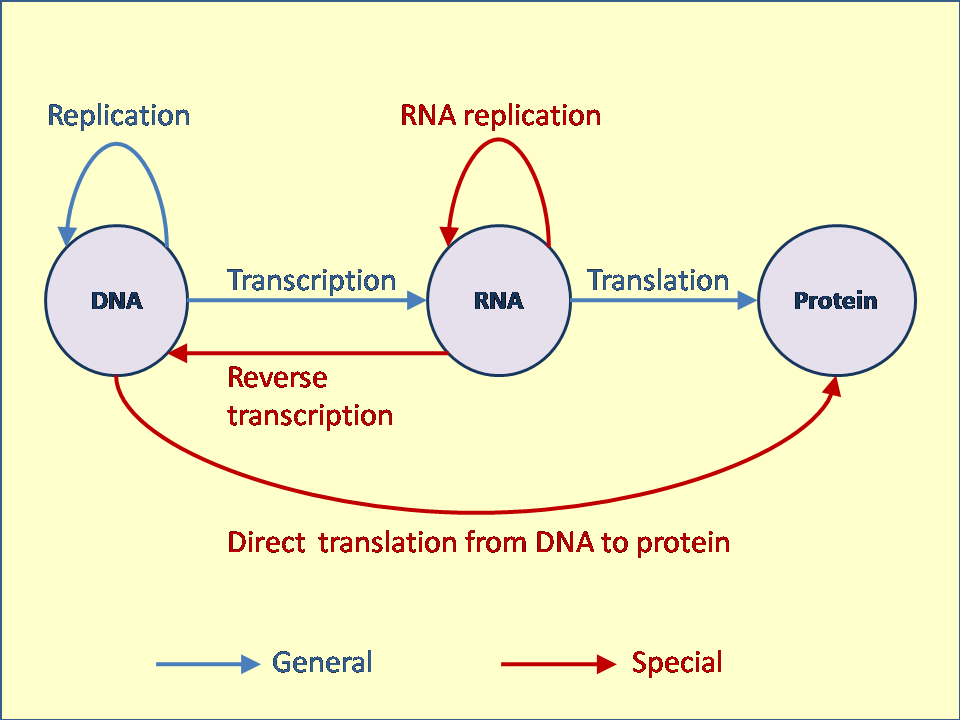 Replication

RNA replication

DNA

Transcription

RNA

Translation

Protein

Reverse transcription

Direct translation from DNA to protein

General

Special